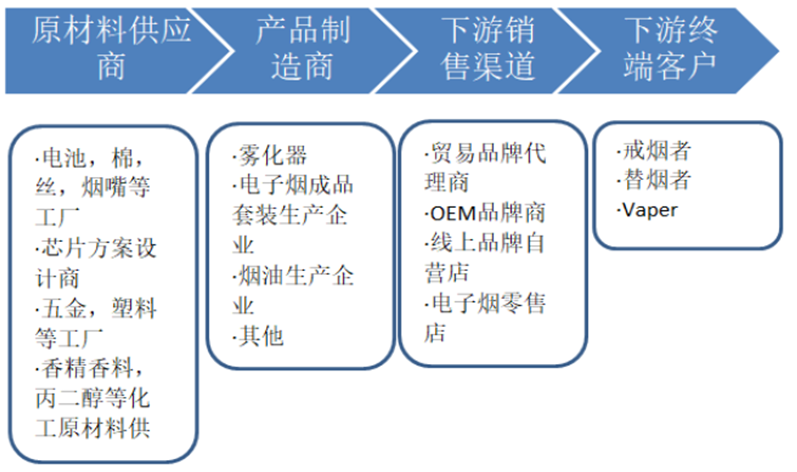 原材料供应商

产品制造商

下游销售渠道

下游终端客户

·电池，棉，丝，烟嘴等工厂
·芯片方案设计商
·五金，塑料等工厂
·香精香料，丙二醇等化工原材料供

·雾化器
·电子烟成品套装生产企业
·烟油生产企业
·其他

·贸易品牌代理商
·OEM品牌商
·线上品牌自营店
·电子烟零售店

·戒烟者
·替烟者
·Vaper